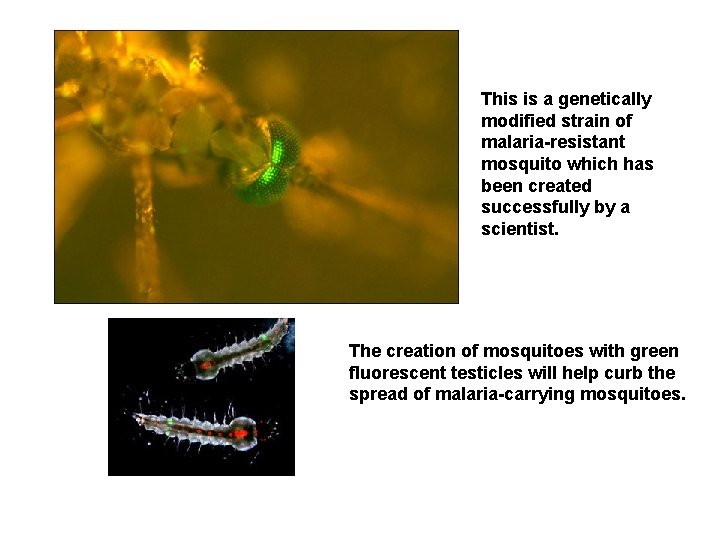 This is a genetically modified strain of malaria-resistant mosquito which has been created successfully by a scientist.

The creation of mosquitoes with green fluorescent testicles will help curb the spread of malaria-carrying mosquitoes.